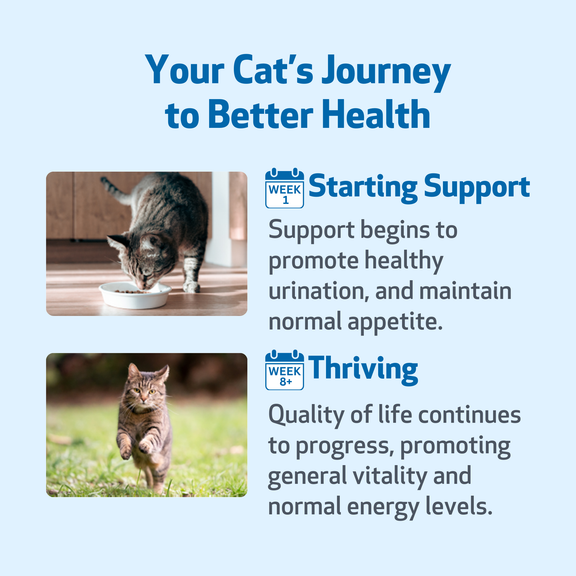 Your Cat's Journey to Better Health

WEEK 1 Starting Support

Support begins to promote healthy urination, and maintain normal appetite.

WEEK 8+ Thriving

Quality of life continues to progress, promoting general vitality and normal energy levels.